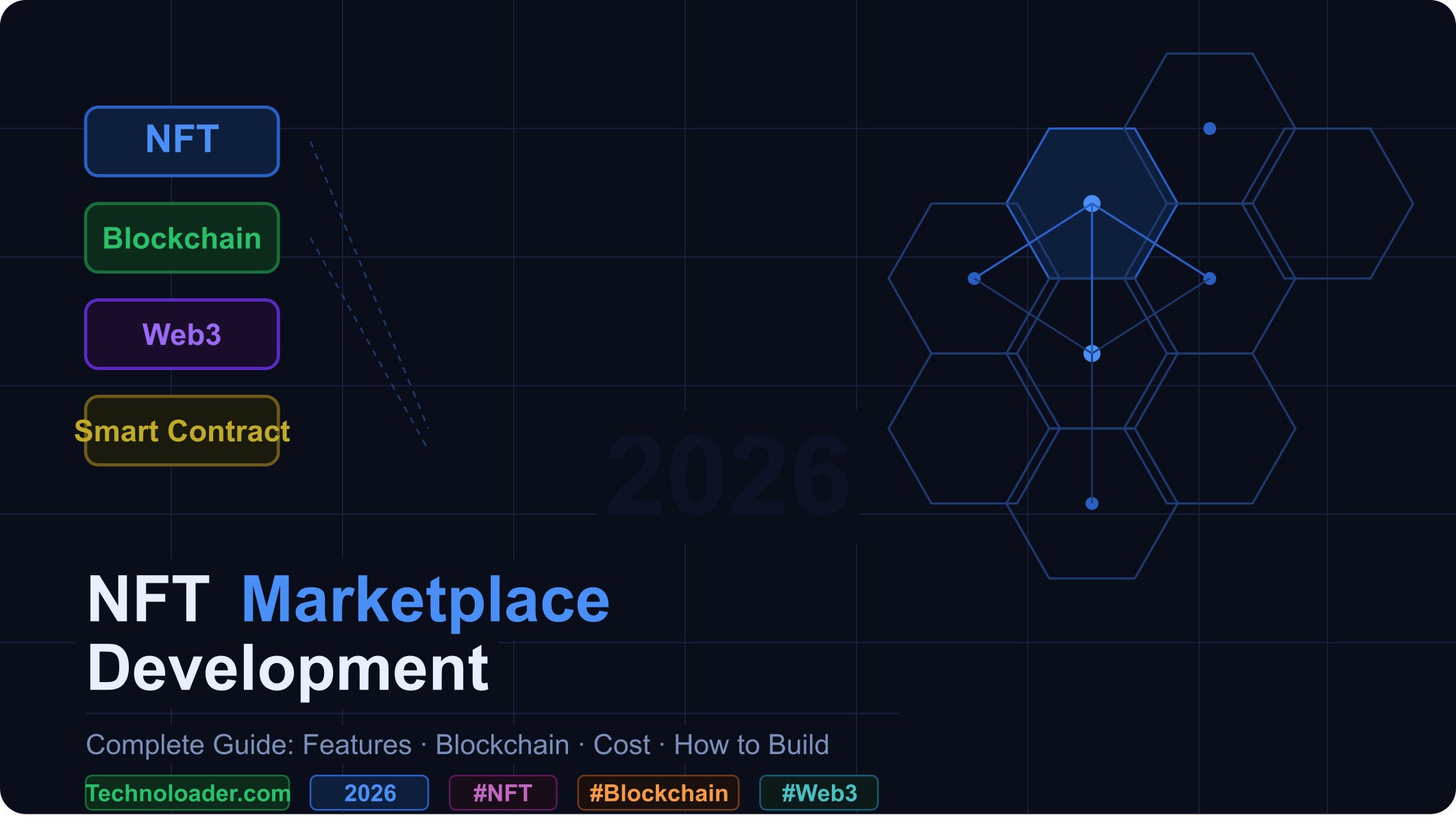 NFT

Blockchain

Web3

Smart Contract

2026

NFT Marketplace Development

Complete Guide: Features · Blockchain · Cost · How to Build

Technoloader.com 2026 #NFT #Blockchain #Web3